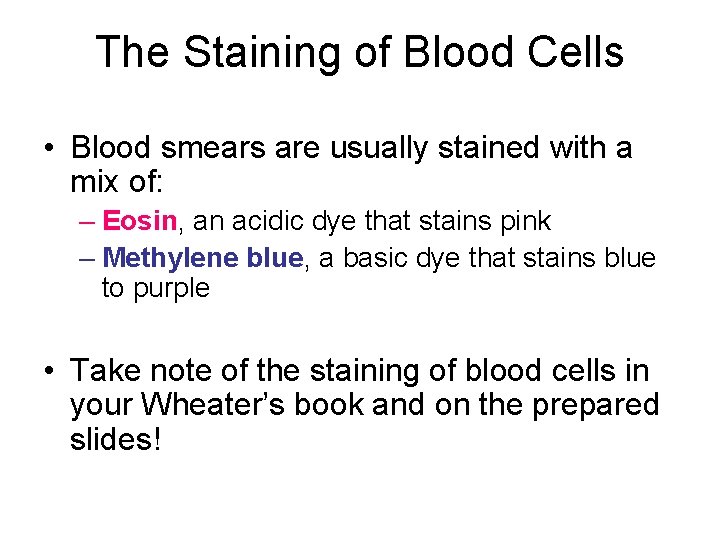 The Staining of Blood Cells

• Blood smears are usually stained with a mix of:
– Eosin, an acidic dye that stains pink
– Methylene blue, a basic dye that stains blue to purple

• Take note of the staining of blood cells in your Wheater's book and on the prepared slides!